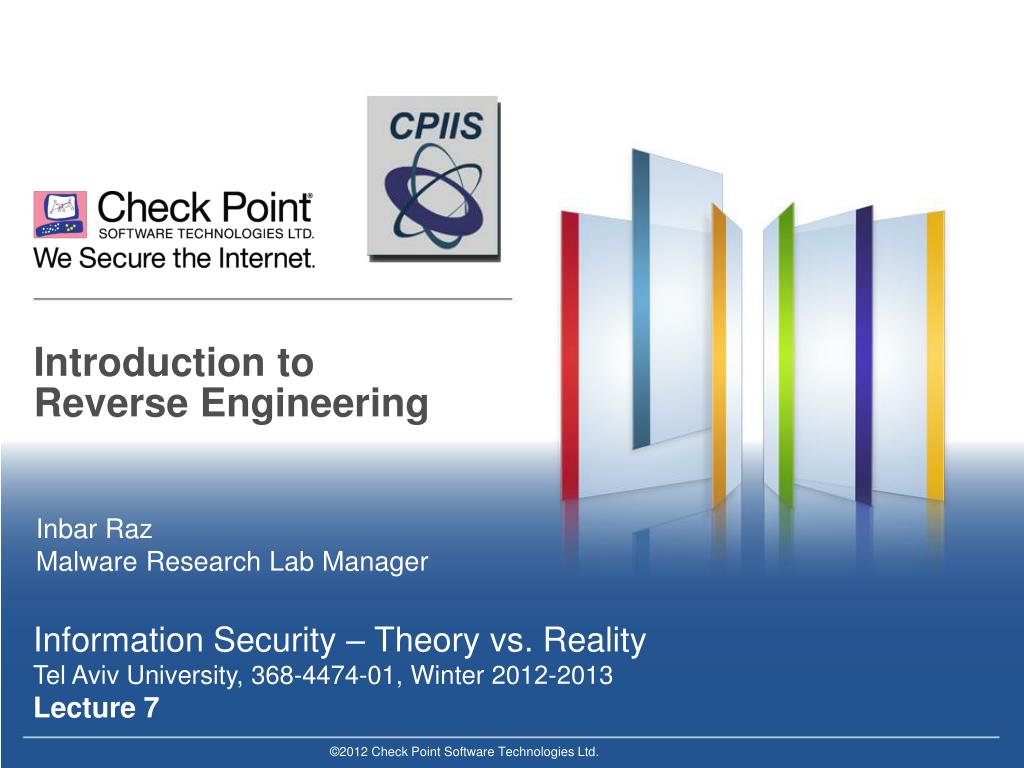 CPIIS

Check Point®
SOFTWARE TECHNOLOGIES LTD.
We Secure the Internet.

Introduction to
Reverse Engineering

Inbar Raz
Malware Research Lab Manager

Information Security – Theory vs. Reality
Tel Aviv University, 368-4474-01, Winter 2012-2013
Lecture 7

©2012 Check Point Software Technologies Ltd.